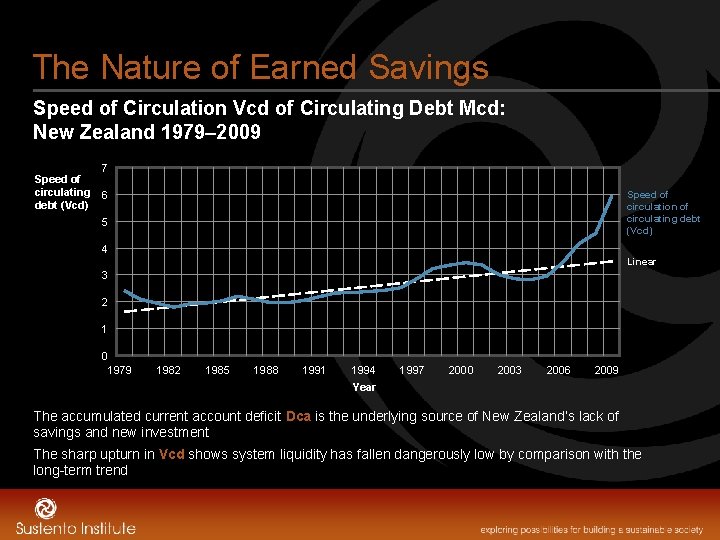 The Nature of Earned Savings

Speed of Circulation Vcd of Circulating Debt Mcd: New Zealand 1979–2009

Speed of circulating debt (Vcd)

7
6
5
4
3
2
1
0

1979 1982 1985 1988 1991 1994 1997 2000 2003 2006 2009

Year

Speed of circulation of circulating debt (Vcd)

Linear

The accumulated current account deficit Dca is the underlying source of New Zealand's lack of savings and new investment

The sharp upturn in Vcd shows system liquidity has fallen dangerously low by comparison with the long-term trend

Sustento Institute

exploring possibilities for building a sustainable society